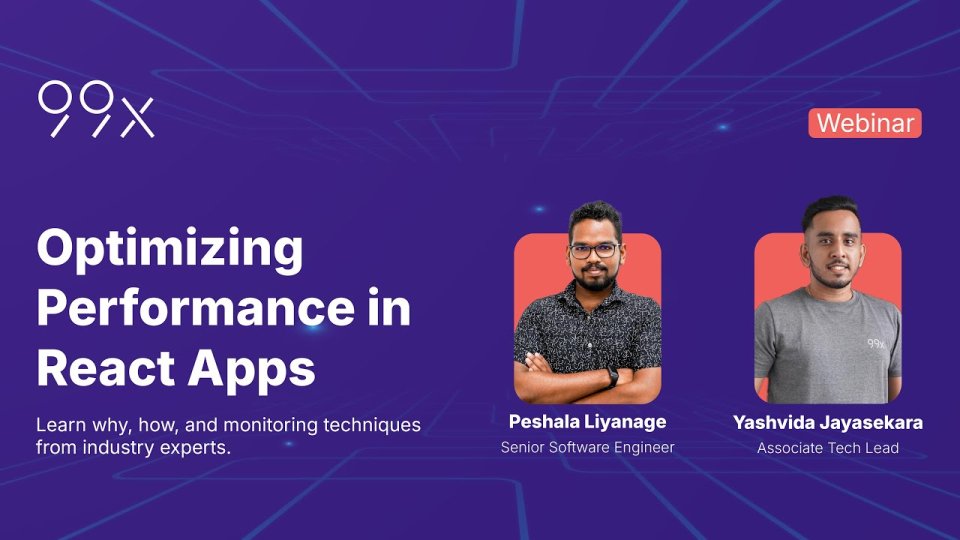 99x

Webinar

Optimizing Performance in React Apps

Learn why, how, and monitoring techniques from industry experts.

99x

Peshala Liyanage
Senior Software Engineer

Yashvida Jayasekara
Associate Tech Lead